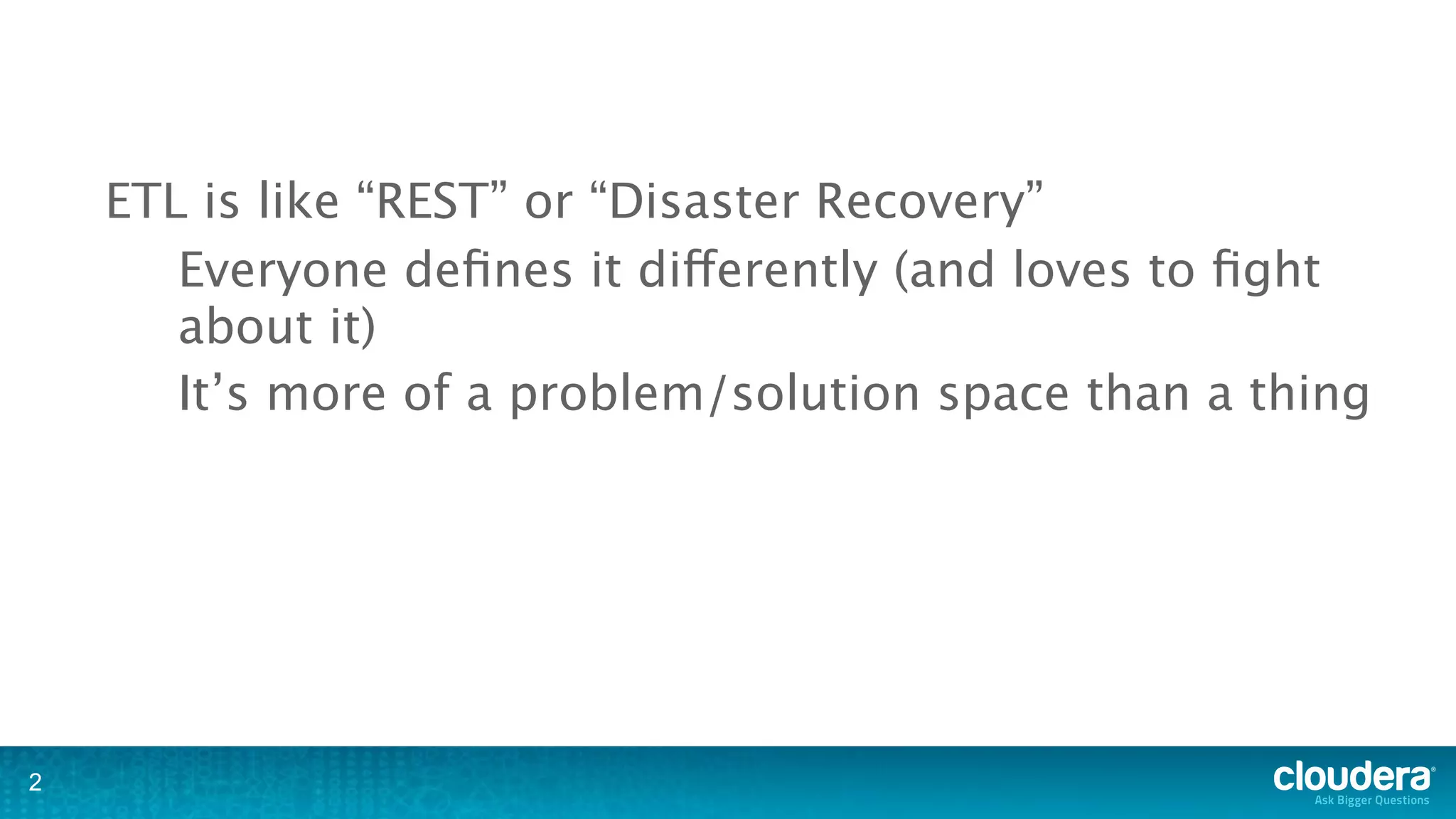 ETL is like “REST” or “Disaster Recovery”

Everyone defines it differently (and loves to fight about it)

It’s more of a problem/solution space than a thing

2

cloudera®
Ask Bigger Questions